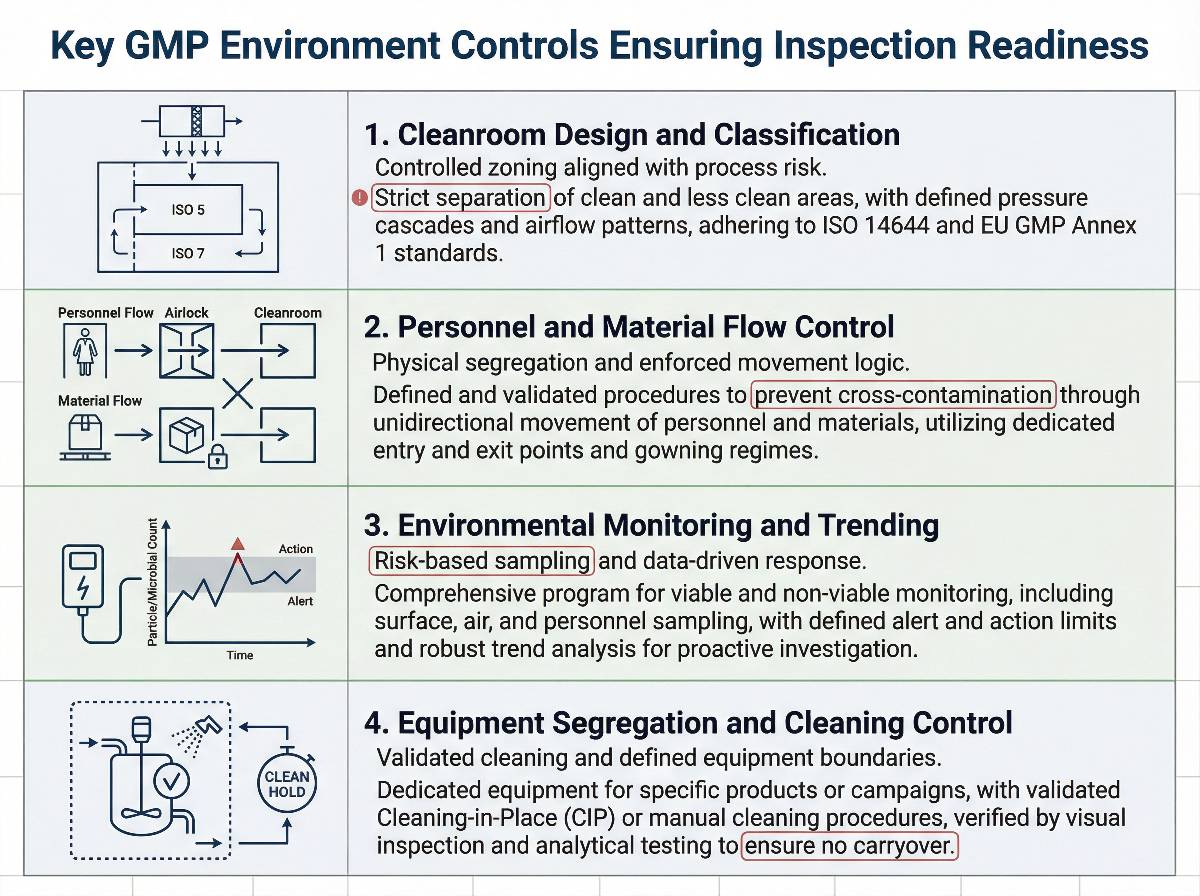 Key GMP Environment Controls Ensuring Inspection Readiness

ISO 5

ISO 7

1. Cleanroom Design and Classification

Controlled zoning aligned with process risk.

Strict separation of clean and less clean areas, with defined pressure cascades and airflow patterns, adhering to ISO 14644 and EU GMP Annex 1 standards.

Personnel Flow

Airlock

Cleanroom

Material Flow

2. Personnel and Material Flow Control

Physical segregation and enforced movement logic.

Defined and validated procedures to prevent cross-contamination through unidirectional movement of personnel and materials, utilizing dedicated entry and exit points and gowning regimes.

Particle/Microbial Count

Action

Alert

Time

3. Environmental Monitoring and Trending

Risk-based sampling and data-driven response.

Comprehensive program for viable and non-viable monitoring, including surface, air, and personnel sampling, with defined alert and action limits and robust trend analysis for proactive investigation.

CLEAN HOLD

4. Equipment Segregation and Cleaning Control

Validated cleaning and defined equipment boundaries.

Dedicated equipment for specific products or campaigns, with validated Cleaning-in-Place (CIP) or manual cleaning procedures, verified by visual inspection and analytical testing to ensure no carryover.